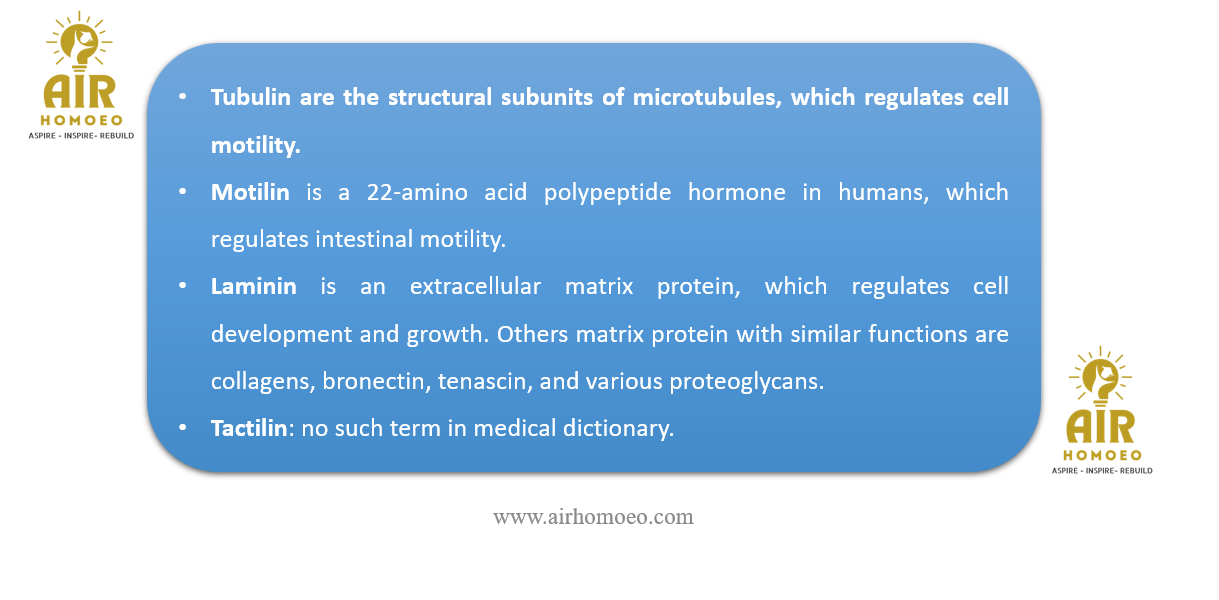 AIR
HOMOEO
ASPIRE - INSPIRE- REBUILD

• Tubulin are the structural subunits of microtubules, which regulates cell motility.

• Motilin is a 22-amino acid polypeptide hormone in humans, which regulates intestinal motility.

• Laminin is an extracellular matrix protein, which regulates cell development and growth. Others matrix protein with similar functions are collagens, bronectin, tenascin, and various proteoglycans.

• Tactilin: no such term in medical dictionary.

AIR
HOMOEO
ASPIRE - INSPIRE- REBUILD

www.airhomoeo.com